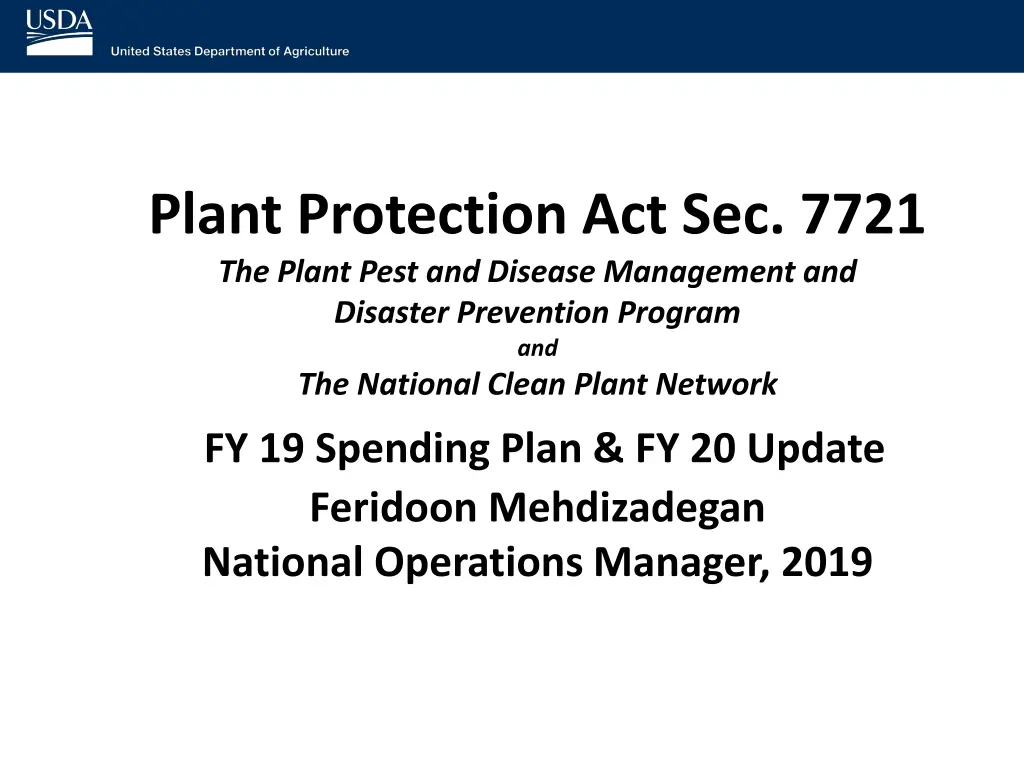 USDA
United States Department of Agriculture

Plant Protection Act Sec. 7721

The Plant Pest and Disease Management and Disaster Prevention Program

and

The National Clean Plant Network

FY 19 Spending Plan & FY 20 Update

Feridoon Mehdizadegan

National Operations Manager, 2019